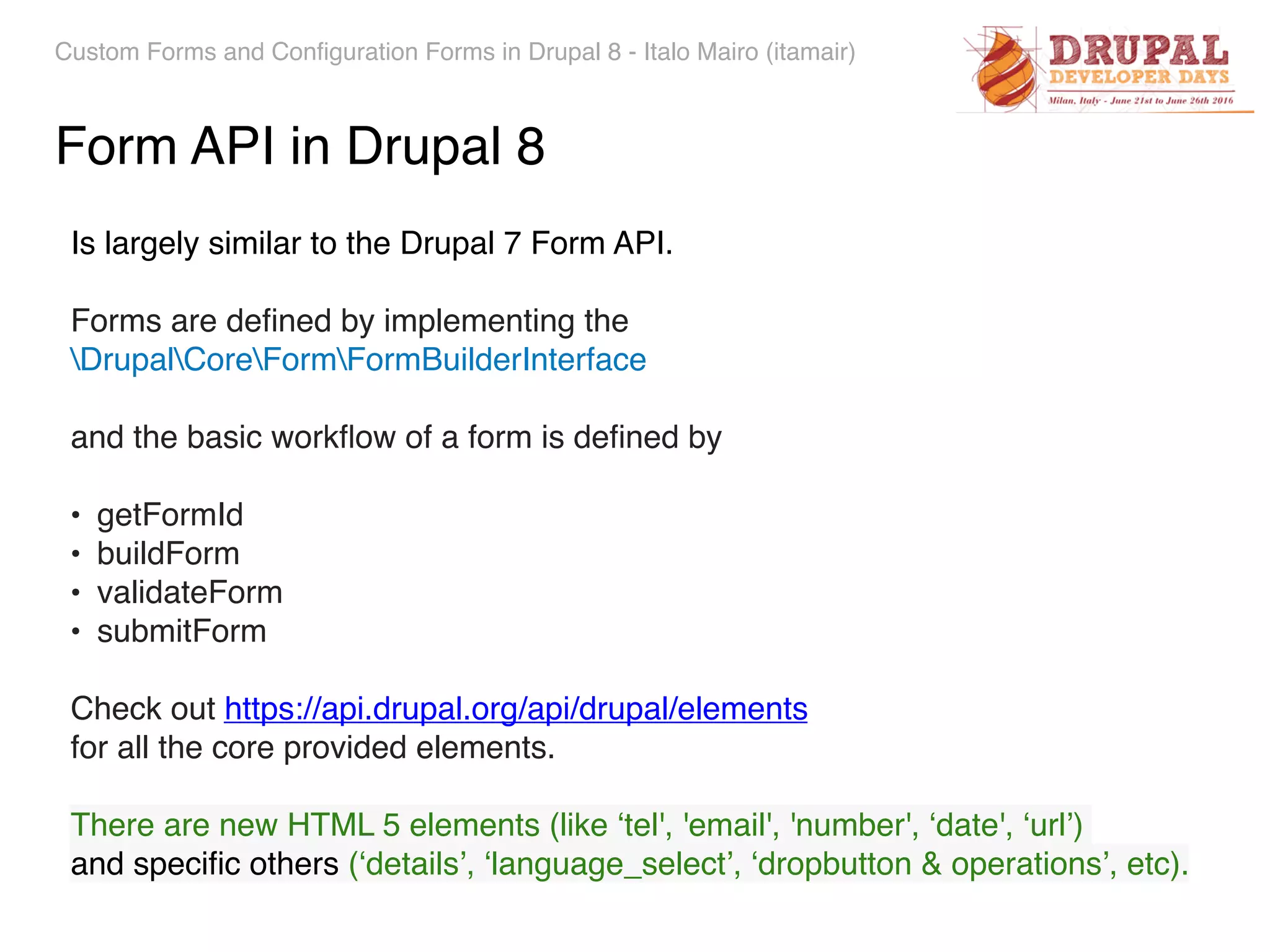 Custom Forms and Configuration Forms in Drupal 8 - Italo Mairo (itamair)

DRUPAL
DEVELOPER DAYS
Milan, Italy - June 21st to June 26th 2016

Form API in Drupal 8

Is largely similar to the Drupal 7 Form API.

Forms are defined by implementing the \Drupal\Core\Form\FormBuilderInterface

and the basic workflow of a form is defined by

• getFormId
• buildForm
• validateForm
• submitForm

Check out https://api.drupal.org/api/drupal/elements for all the core provided elements.

There are new HTML 5 elements (like ‘tel', 'email', 'number', ‘date', ‘url’) and specific others (‘details’, ‘language_select’, ‘dropbutton & operations’, etc).